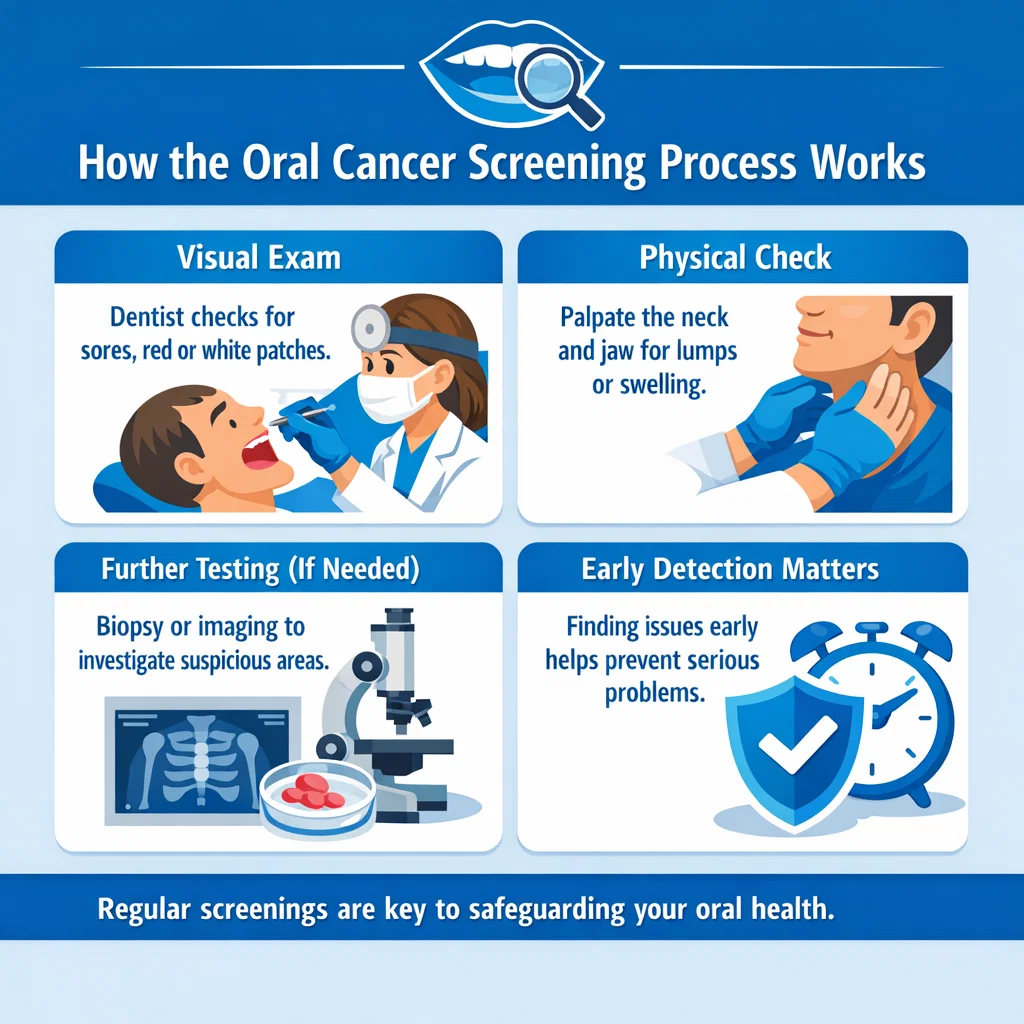 How the Oral Cancer Screening Process Works

Visual Exam

Dentist checks for sores, red or white patches.

Physical Check

Palpate the neck and jaw for lumps or swelling.

Further Testing (If Needed)

Biopsy or imaging to investigate suspicious areas.

Early Detection Matters

Finding issues early helps prevent serious problems.

Regular screenings are key to safeguarding your oral health.